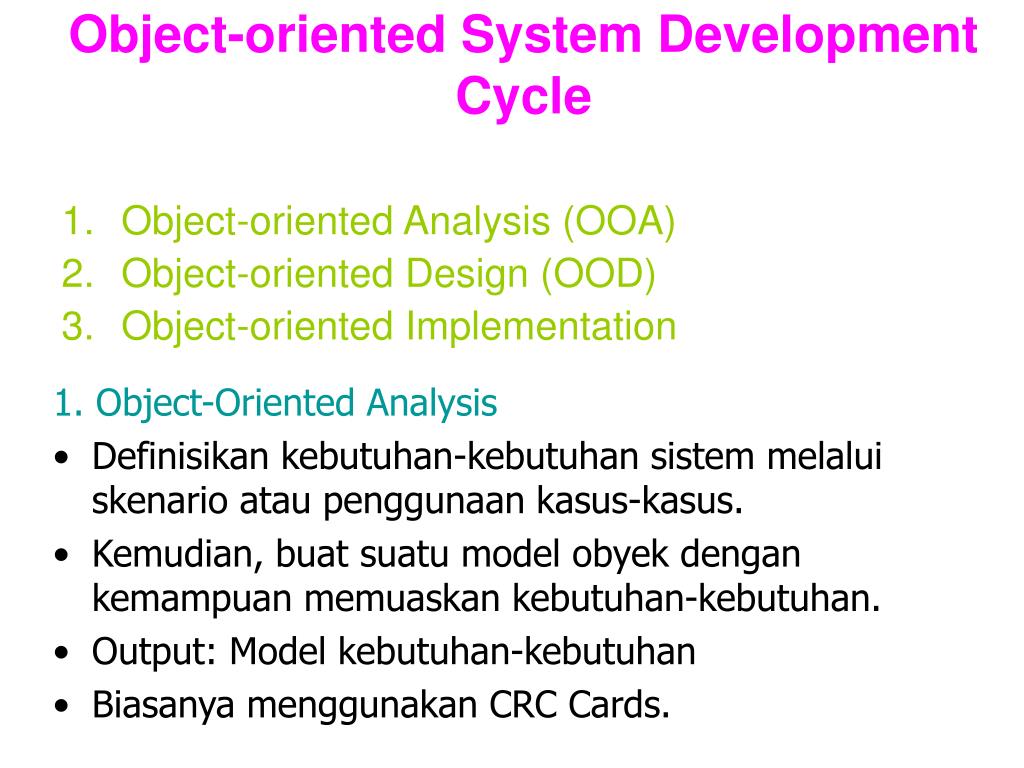 Object-oriented System Development Cycle

1. Object-oriented Analysis (OOA)
2. Object-oriented Design (OOD)
3. Object-oriented Implementation

1. Object-Oriented Analysis

• Definisikan kebutuhan-kebutuhan sistem melalui skenario atau penggunaan kasus-kasus.
• Kemudian, buat suatu model obyek dengan kemampuan memuaskan kebutuhan-kebutuhan.
• Output: Model kebutuhan-kebutuhan
• Biasanya menggunakan CRC Cards.